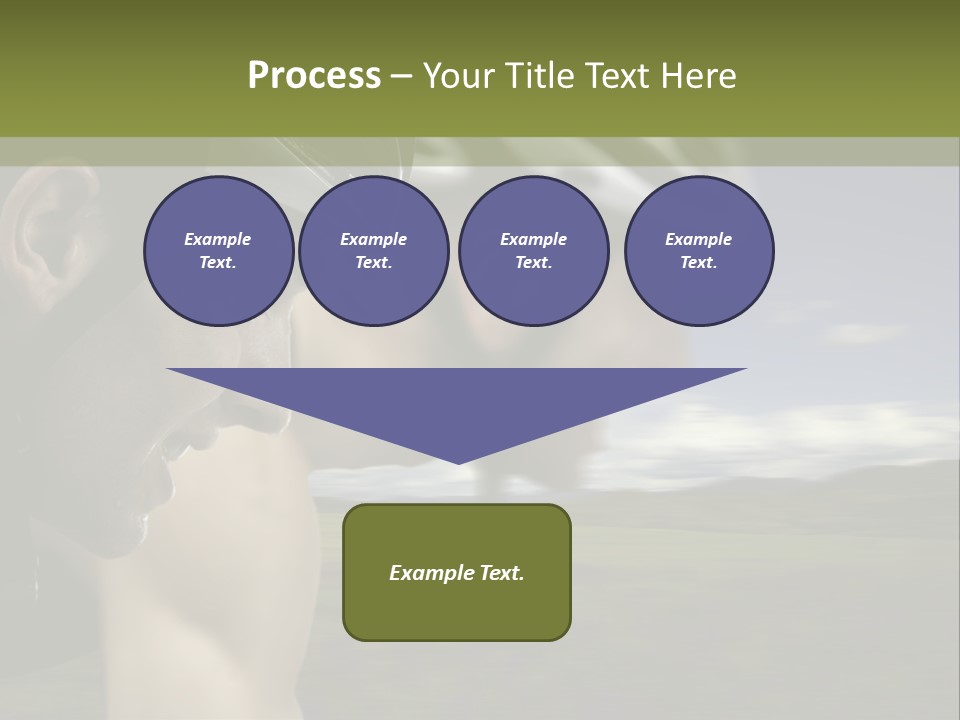 Process – Your Title Text Here

Example Text.

Example Text.

Example Text.

Example Text.

Example Text.